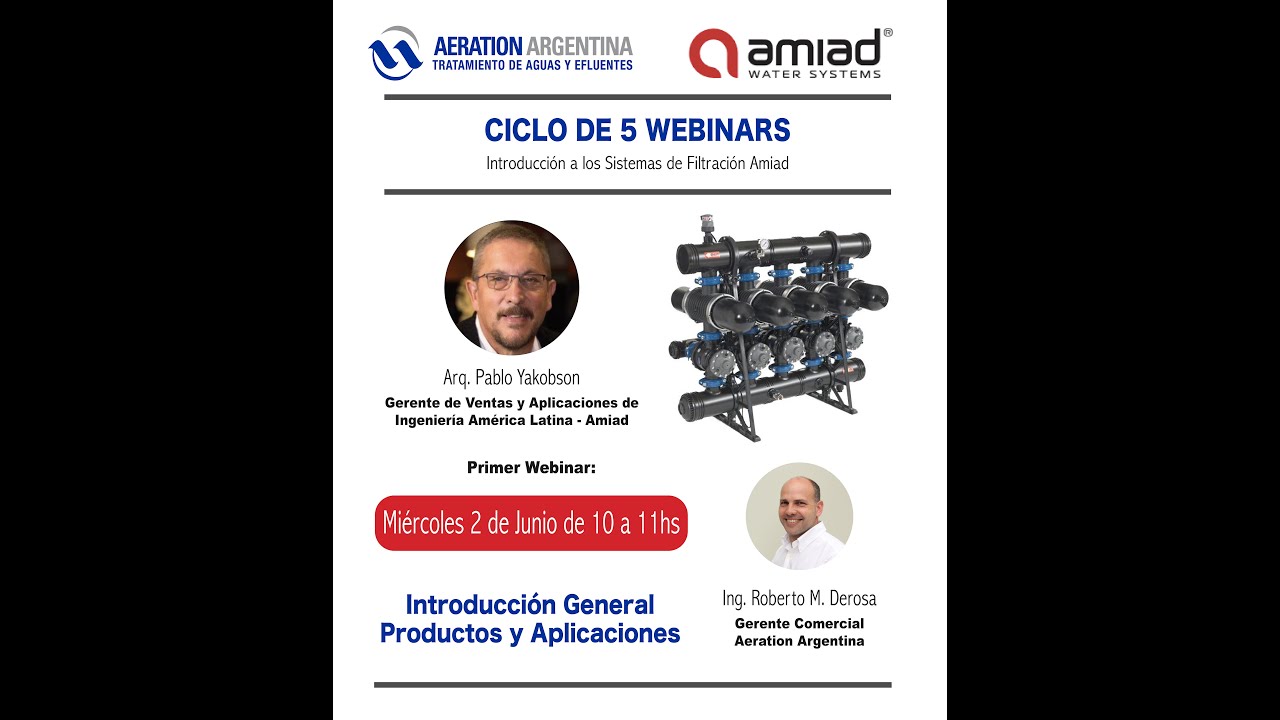 AERATION ARGENTINA
TRATAMIENTO DE AGUAS Y EFLUENTES

amiad®
WATER SYSTEMS

CICLO DE 5 WEBINARS
Introducción a los Sistemas de Filtración Amiad

Arq. Pablo Yakobson
Gerente de Ventas y Aplicaciones de Ingeniería América Latina - Amiad

Primer Webinar:

Miércoles 2 de Junio de 10 a 11hs

Introducción General
Productos y Aplicaciones

Ing. Roberto M. Derosa
Gerente Comercial
Aeration Argentina